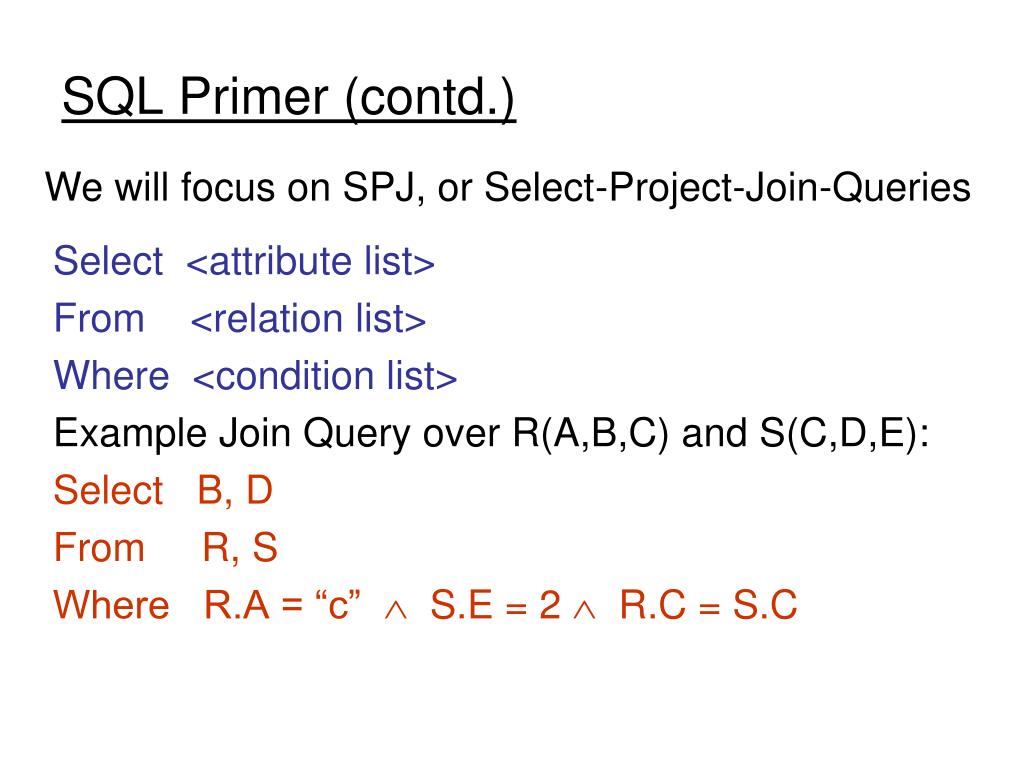 SQL Primer (contd.)

We will focus on SPJ, or Select-Project-Join-Queries

Select <attribute list>
From <relation list>
Where <condition list>
Example Join Query over R(A,B,C) and S(C,D,E):
Select B, D
From R, S
Where R.A = “c” $\wedge$ S.E = 2 $\wedge$ R.C = S.C